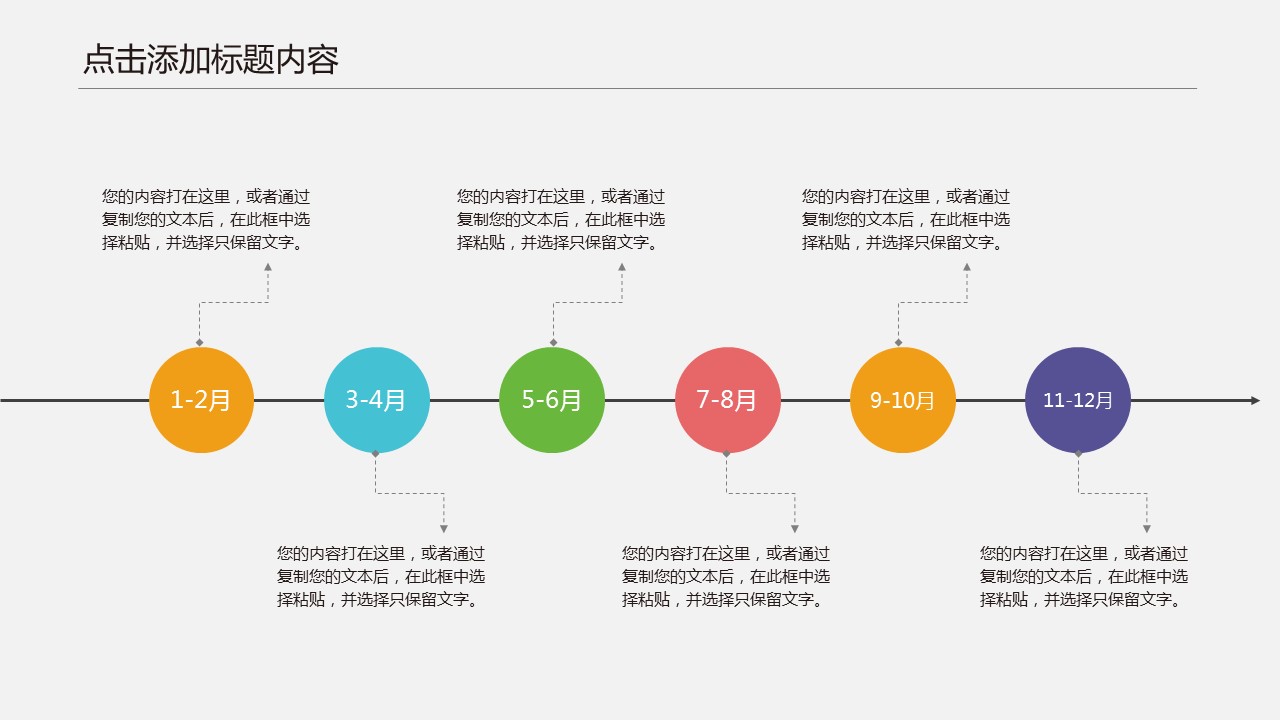 点击添加标题内容

您的内容打在这里，或者通过复制您的文本后，在此框中选择粘贴，并选择只保留文字。

您的内容打在这里，或者通过复制您的文本后，在此框中选择粘贴，并选择只保留文字。

您的内容打在这里，或者通过复制您的文本后，在此框中选择粘贴，并选择只保留文字。

1-2月

3-4月

5-6月

7-8月

9-10月

11-12月

您的内容打在这里，或者通过复制您的文本后，在此框中选择粘贴，并选择只保留文字。

您的内容打在这里，或者通过复制您的文本后，在此框中选择粘贴，并选择只保留文字。

您的内容打在这里，或者通过复制您的文本后，在此框中选择粘贴，并选择只保留文字。